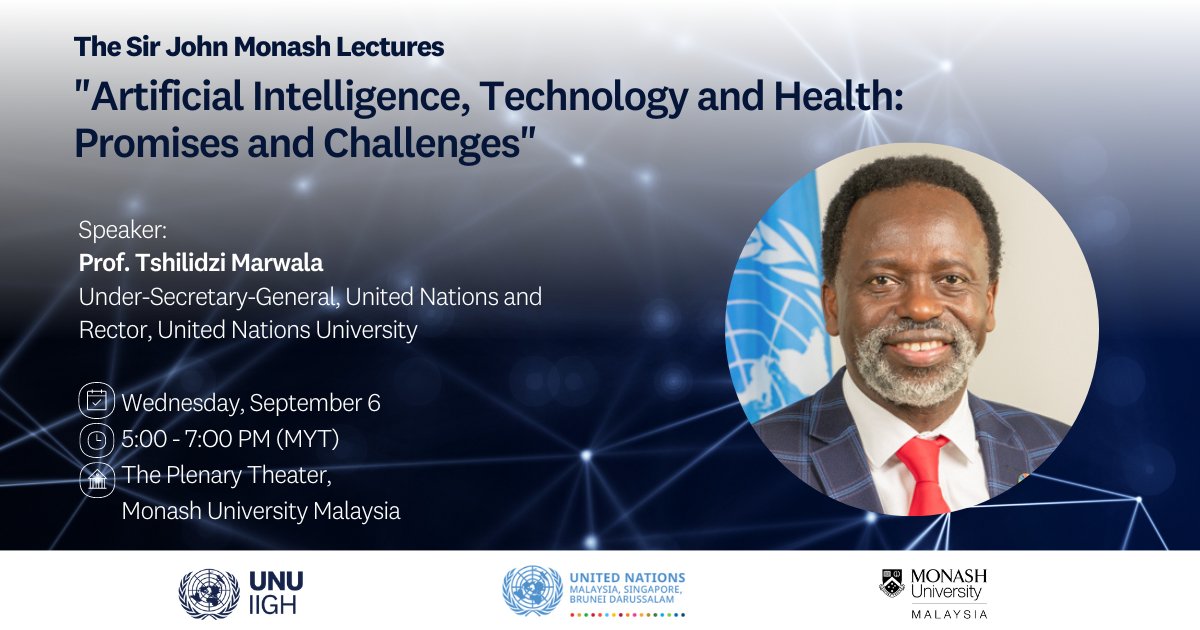 The Sir John Monash Lectures

"Artificial Intelligence, Technology and Health: Promises and Challenges"

Speaker:
Prof. Tshilidzi Marwala
Under-Secretary-General, United Nations and Rector, United Nations University

Wednesday, September 6
5:00 - 7:00 PM (MYT)
The Plenary Theater, Monash University Malaysia

UNU IIGH

UNITED NATIONS
MALAYSIA, SINGAPORE, BRUNEI DARUSSALAM

MONASH University
MALAYSIA